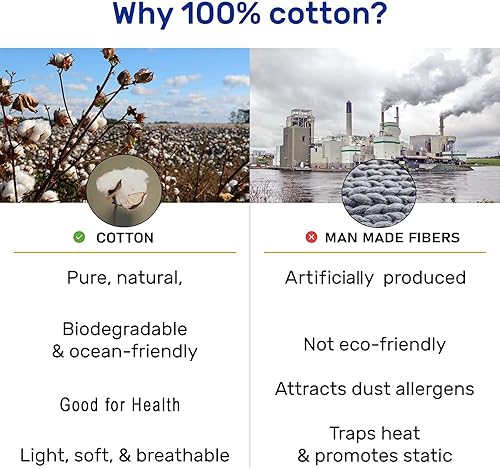 Why 100% cotton?

COTTON

Pure, natural,

Biodegradable & ocean-friendly

Good for Health

Light, soft, & breathable

MAN MADE FIBERS

Artificially produced

Not eco-friendly

Attracts dust allergens

Traps heat & promotes static